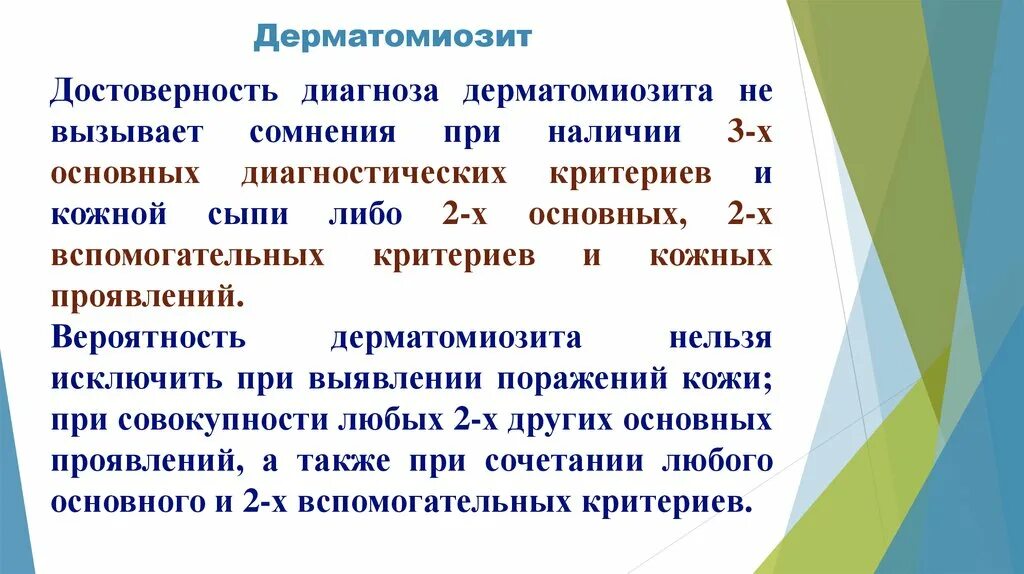 Дерматомиозит

Достоверность диагноза дерматомиозита не вызывает сомнения при наличии 3-х основных диагностических критериев и кожной сыпи либо 2-х основных, 2-х вспомогательных критериев и кожных проявлений.

Вероятность дерматомиозита нельзя исключить при выявлении поражений кожи; при совокупности любых 2-х других основных проявлений, а также при сочетании любого основного и 2-х вспомогательных критериев.